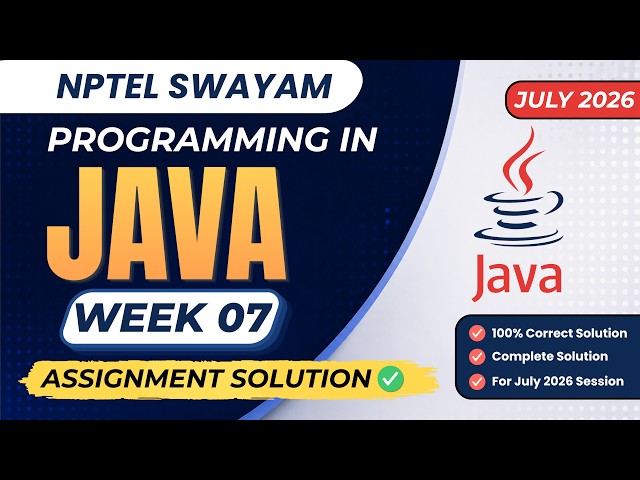 NPTEL SWAYAM
PROGRAMMING IN
JAVA
WEEK 07
ASSIGNMENT SOLUTION

JULY 2026

Java

100% Correct Solution
Complete Solution
For July 2026 Session